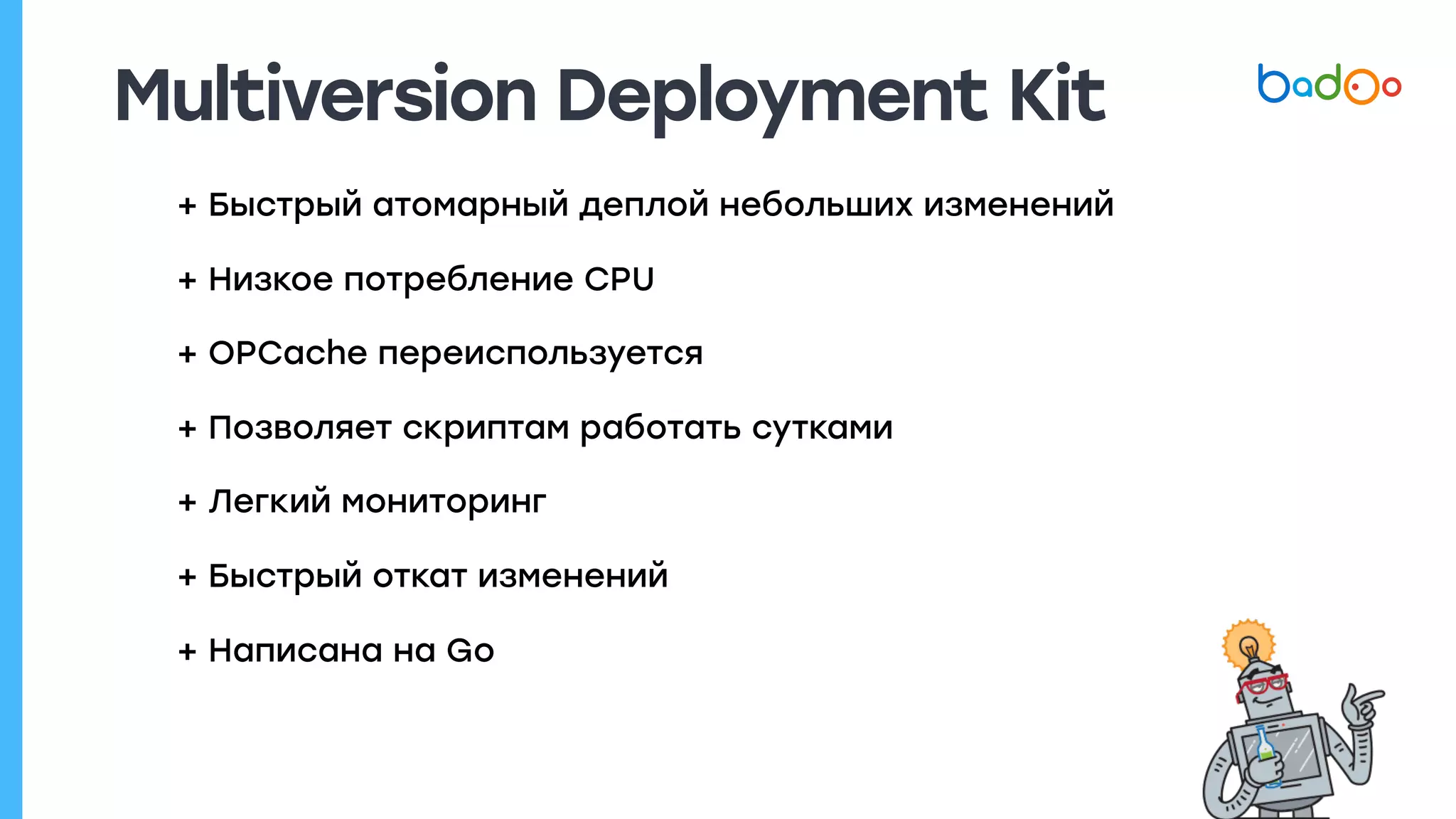 Multiversion Deployment Kit

badoo

+ Быстрый атомарный деплой небольших изменений

+ Низкое потребление CPU

+ OPCache переиспользуется

+ Позволяет скриптам работать сутками

+ Легкий мониторинг

+ Быстрый откат изменений

+ Написана на Go